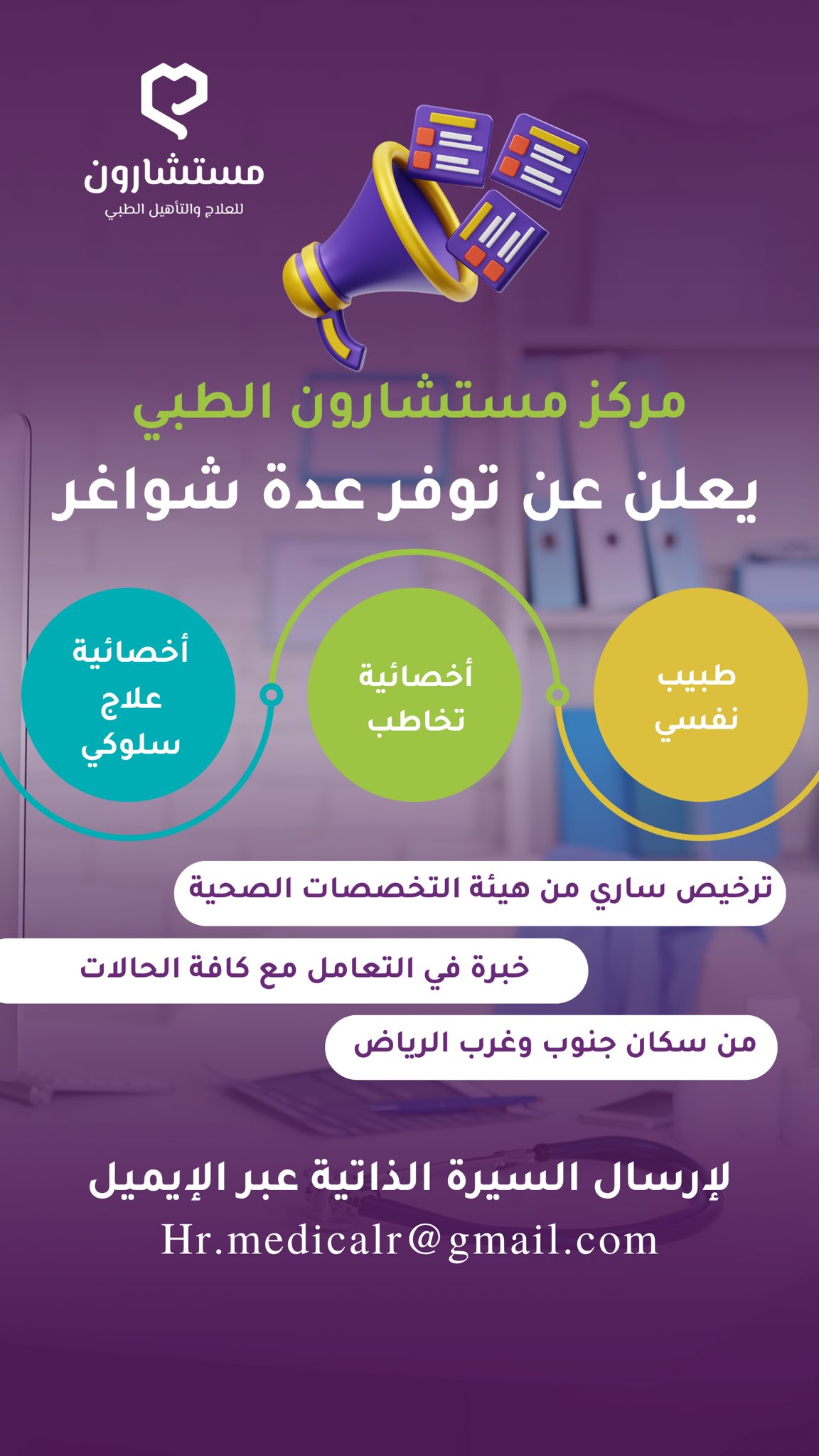 مستشارون
للعلاج والتأهيل الطبي

مركز مستشارون الطبي
يعلن عن توفر عدة شواغر

طبيب نفسي

أخصائية تخاطب

أخصائية علاج سلوكي

ترخيص ساري من هيئة التخصصات الصحية

خبرة في التعامل مع كافة الحالات

من سكان جنوب وغرب الرياض

لإرسال السيرة الذاتية عبر الإيميل
Hr.medicalr@gmail.com